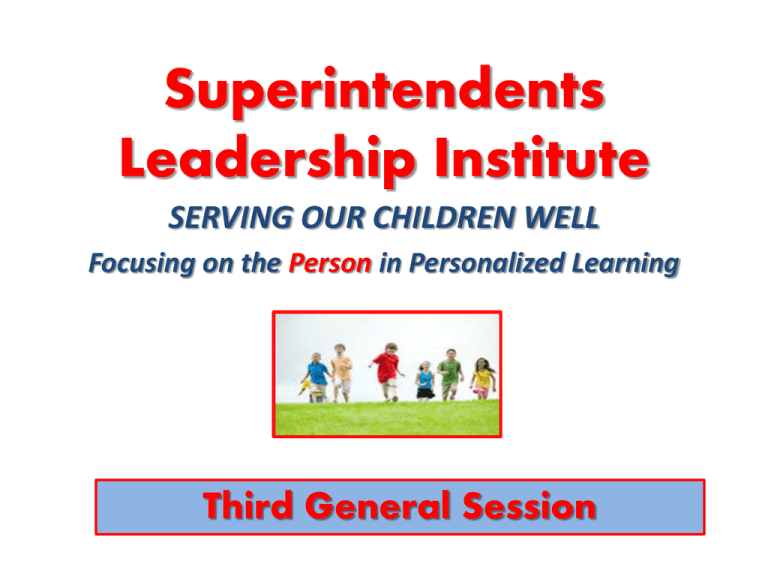 Superintendents Leadership Institute

SERVING OUR CHILDREN WELL

Focusing on the Person in Personalized Learning

Third General Session